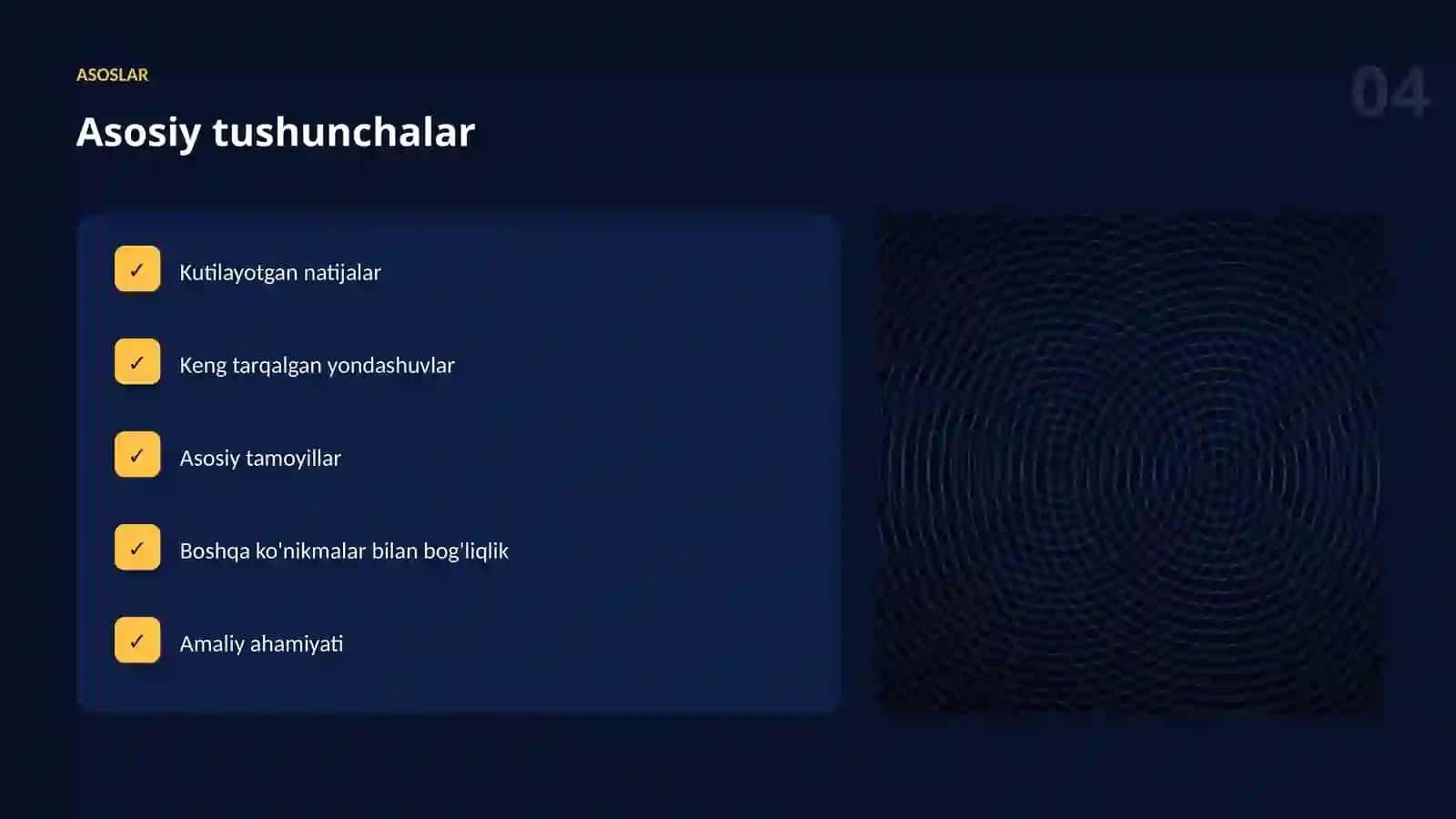 ASOSLAR

04

Asosiy tushunchalar

✓ Kutilayotgan natijalar

✓ Keng tarqalgan yondashuvlar

✓ Asosiy tamoyillar

✓ Boshqa ko'nikmalar bilan bog'liqlik

✓ Amaliy ahamiyati